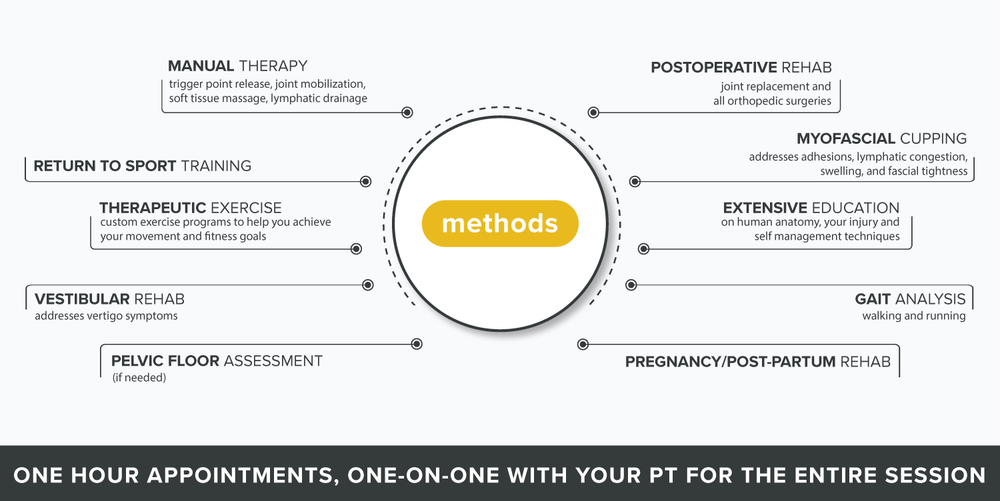 MANUAL THERAPY
trigger point release, joint mobilization, soft tissue massage, lymphatic drainage

RETURN TO SPORT TRAINING

THERAPEUTIC EXERCISE
custom exercise programs to help you achieve your movement and fitness goals

VESTIBULAR REHAB
addresses vertigo symptoms

PELVIC FLOOR ASSESSMENT
(if needed)

methods

POSTOPERATIVE REHAB
joint replacement and all orthopedic surgeries

MYOFASCIAL CUPPING
addresses adhesions, lymphatic congestion, swelling, and fascial tightness

EXTENSIVE EDUCATION
on human anatomy, your injury and self management techniques

GAIT ANALYSIS
walking and running

PREGNANCY/POST-PARTUM REHAB

ONE HOUR APPOINTMENTS, ONE-ON-ONE WITH YOUR PT FOR THE ENTIRE SESSION